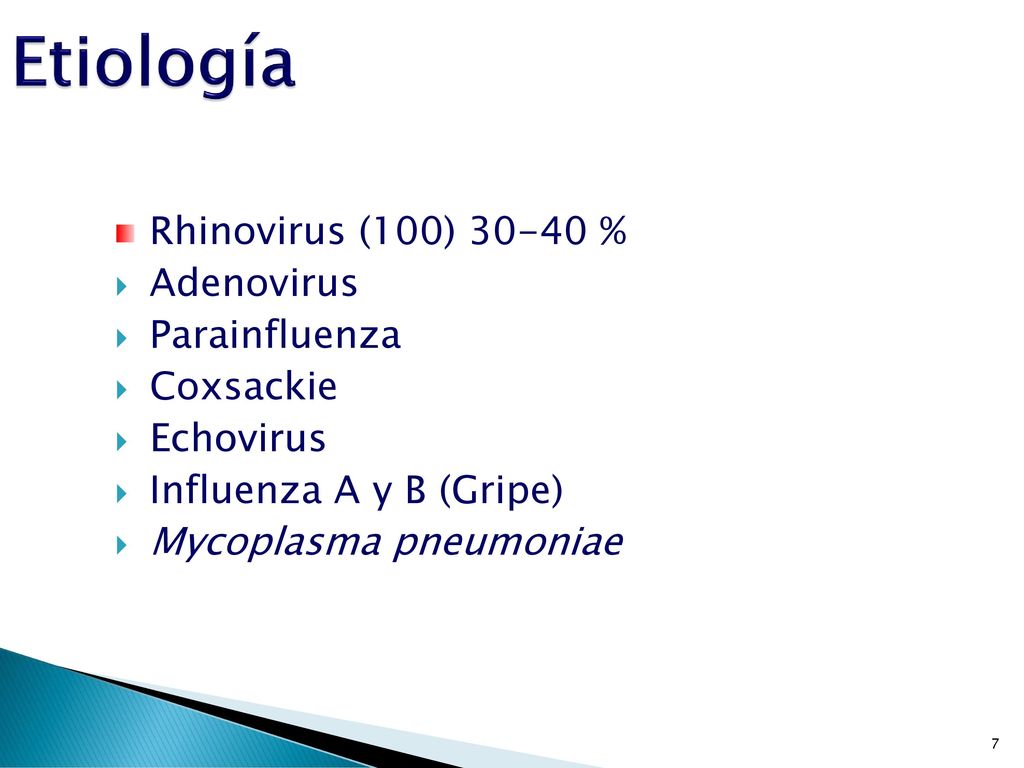 Etiología

Rhinovirus (100) 30-40 %
Adenovirus
Parainfluenza
Coxsackie
Echovirus
Influenza A y B (Gripe)
Mycoplasma pneumoniae

7